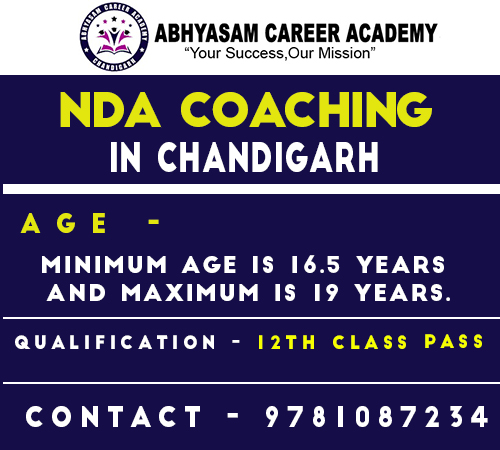 ABHYASAM CAREER ACADEMY
CHANDIGARH

ABHYASAM CAREER ACADEMY
"Your Success,Our Mission"

NDA COACHING
IN CHANDIGARH

AGE -
MINIMUM AGE IS 16.5 YEARS AND MAXIMUM IS 19 YEARS.

QUALIFICATION - 12TH CLASS PASS

CONTACT - 9781087234